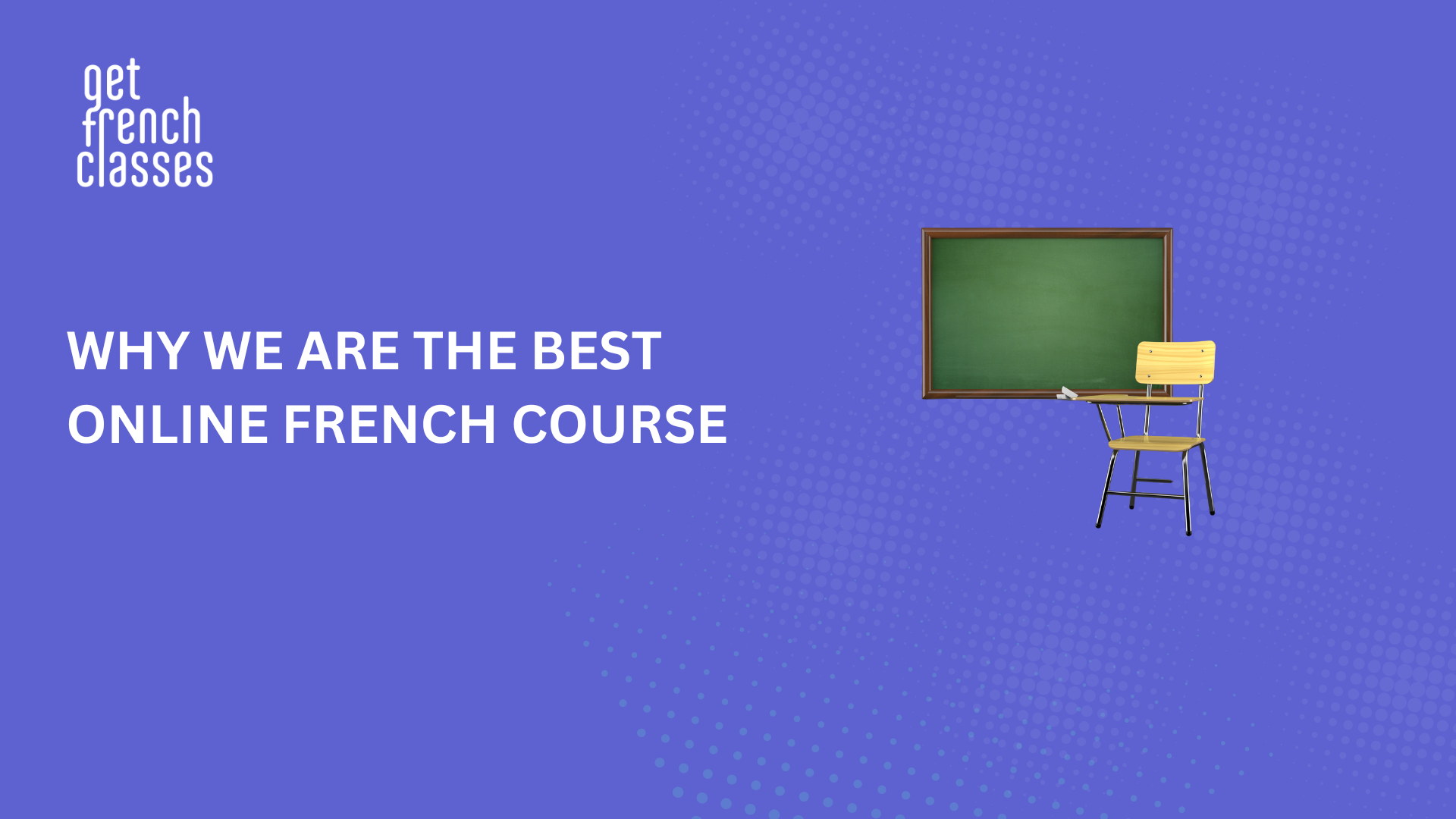 get
french
classes

WHY WE ARE THE BEST ONLINE FRENCH COURSE